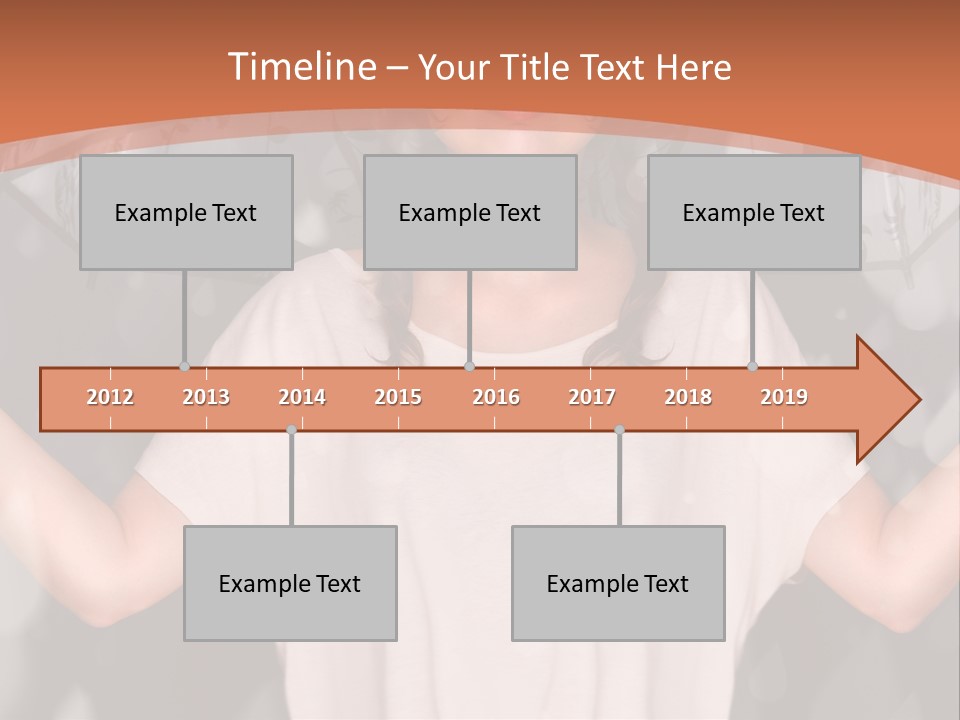 Timeline – Your Title Text Here

Example Text

Example Text

Example Text

2012 2013 2014 2015 2016 2017 2018 2019

Example Text

Example Text